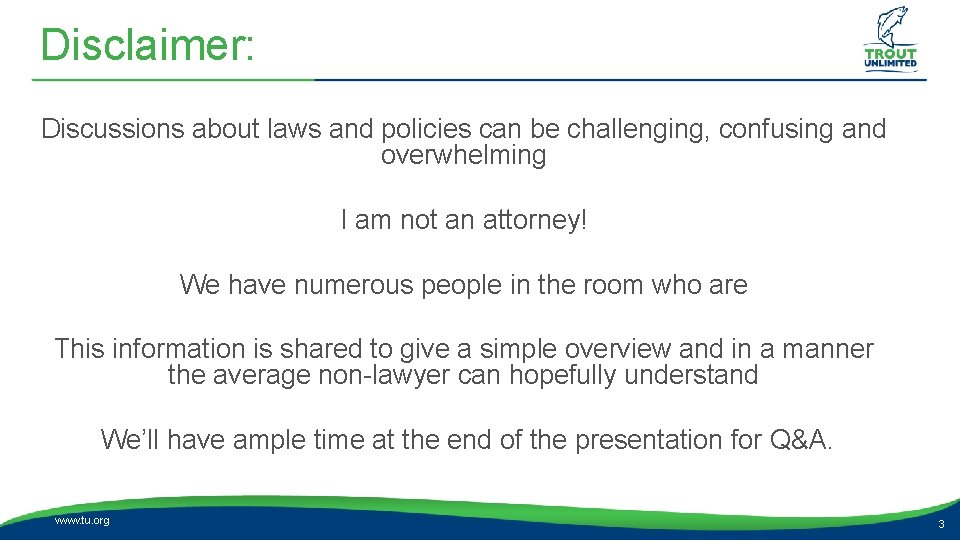 Disclaimer:

TROUT UNLIMITED

Discussions about laws and policies can be challenging, confusing and overwhelming

I am not an attorney!

We have numerous people in the room who are

This information is shared to give a simple overview and in a manner the average non-lawyer can hopefully understand

We'll have ample time at the end of the presentation for Q&A.

www.tu.org

3